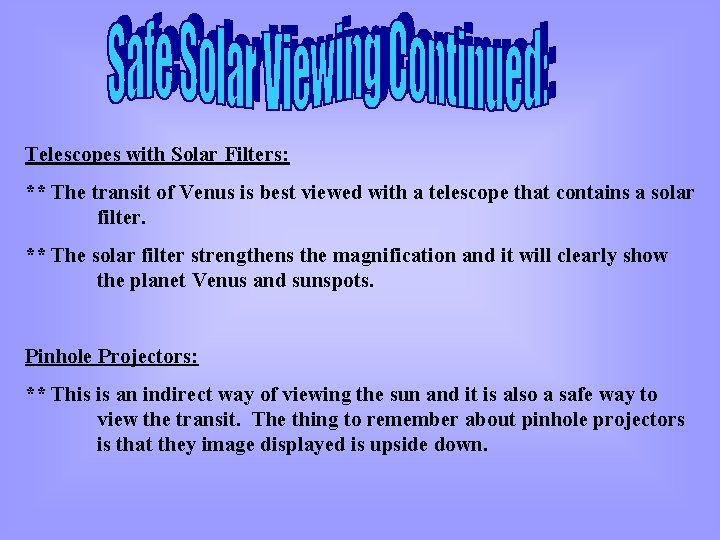 Safe Solar Viewing Continued:

Telescopes with Solar Filters:

** The transit of Venus is best viewed with a telescope that contains a solar filter.

** The solar filter strengthens the magnification and it will clearly show the planet Venus and sunspots.

Pinhole Projectors:

** This is an indirect way of viewing the sun and it is also a safe way to view the transit. The thing to remember about pinhole projectors is that they image displayed is upside down.